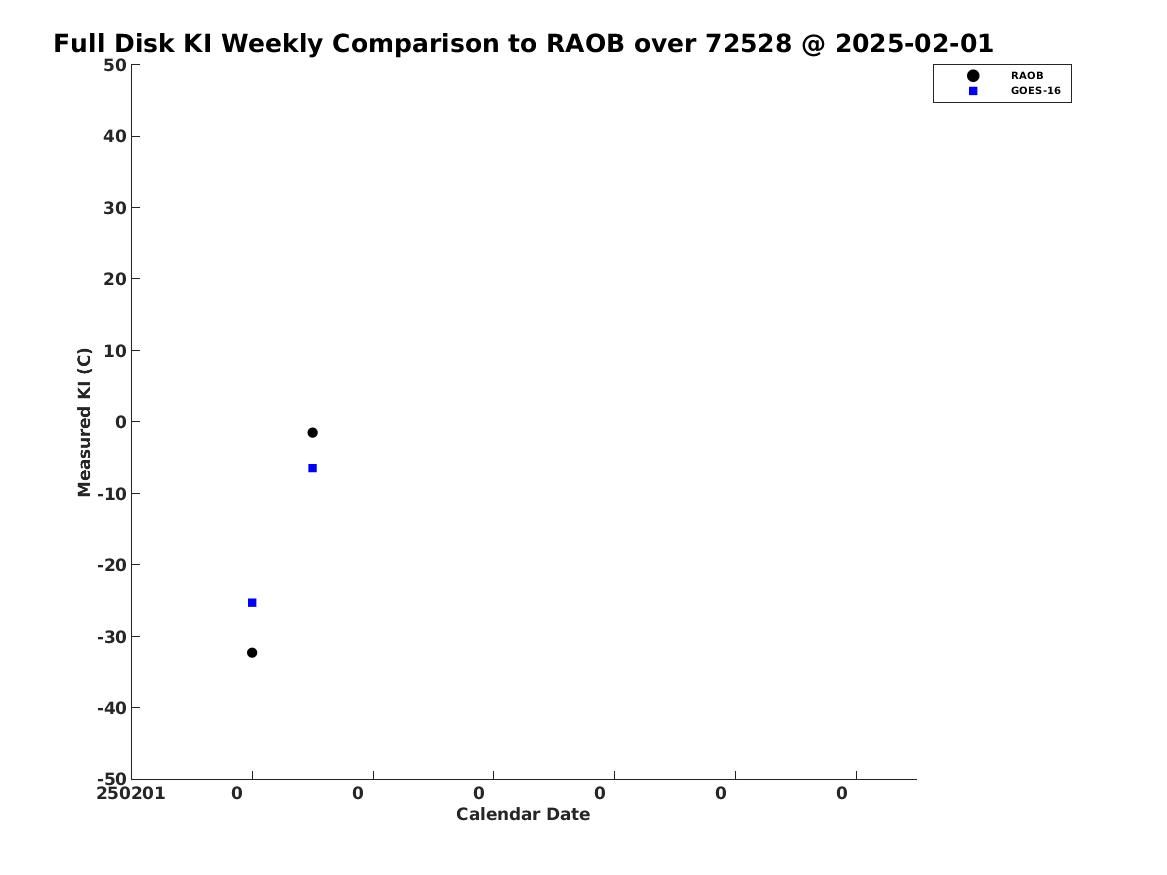 Full Disk KI Weekly Comparison to RAOB over 72528 @ 2025-02-01

RAOB
GOES-16

Measured KI (C)

50
40
30
20
10
0
-10
-20
-30
-40
-50

250201 0 0 0 0 0 0

Calendar Date